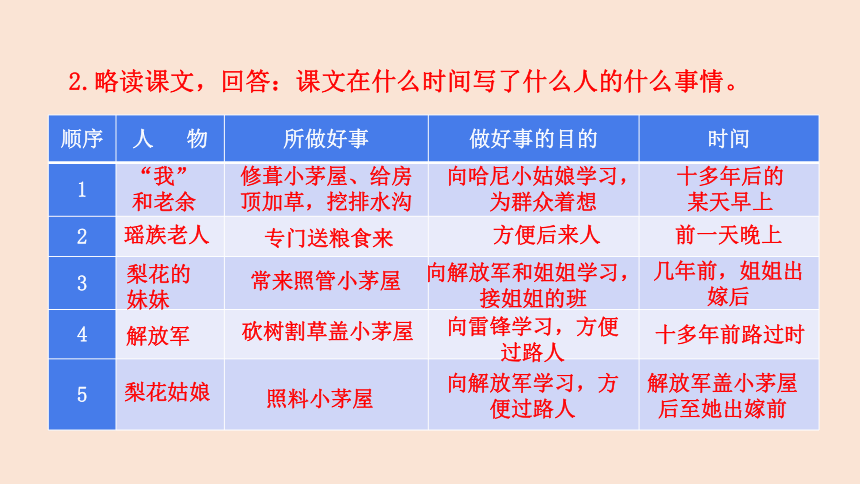 2.略读课文，回答：课文在什么时间写了什么人的什么事情。

| 顺序 | 人　物 | 所做好事 | 做好事的目的 | 时间 |
|---|---|---|---|---|
| 1 | “我”和老余 | 修葺小茅屋、给房顶加草，挖排水沟 | 向哈尼小姑娘学习，为群众着想 | 十多年后的某天早上 |
| 2 | 瑶族老人 | 专门送粮食来 | 方便后来人 | 前一天晚上 |
| 3 | 梨花的妹妹 | 常来照管小茅屋 | 向解放军和姐姐学习，接姐姐的班 | 几年前，姐姐出嫁后 |
| 4 | 解放军 | 砍树割草盖小茅屋 | 向雷锋学习，方便过路人 | 十多年前路过时 |
| 5 | 梨花姑娘 | 照料小茅屋 | 向解放军学习，方便过路人 | 解放军盖小茅屋后至她出嫁前 |